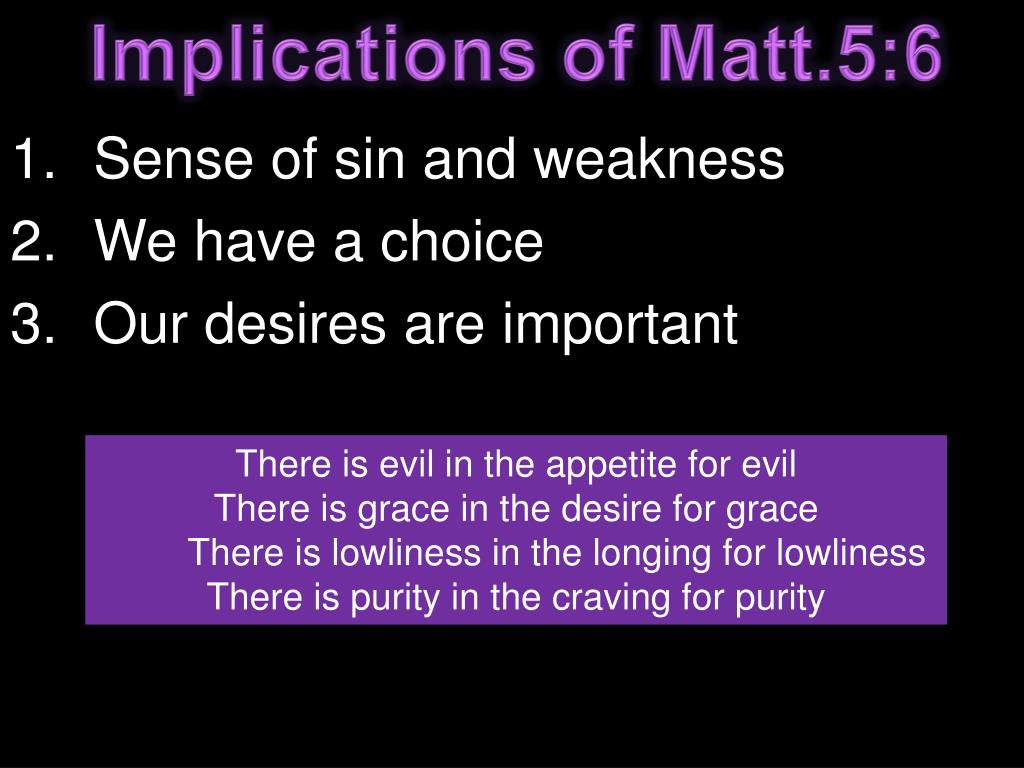 Implications of Matt.5:6

1. Sense of sin and weakness
2. We have a choice
3. Our desires are important

There is evil in the appetite for evil
There is grace in the desire for grace
There is lowliness in the longing for lowliness
There is purity in the craving for purity